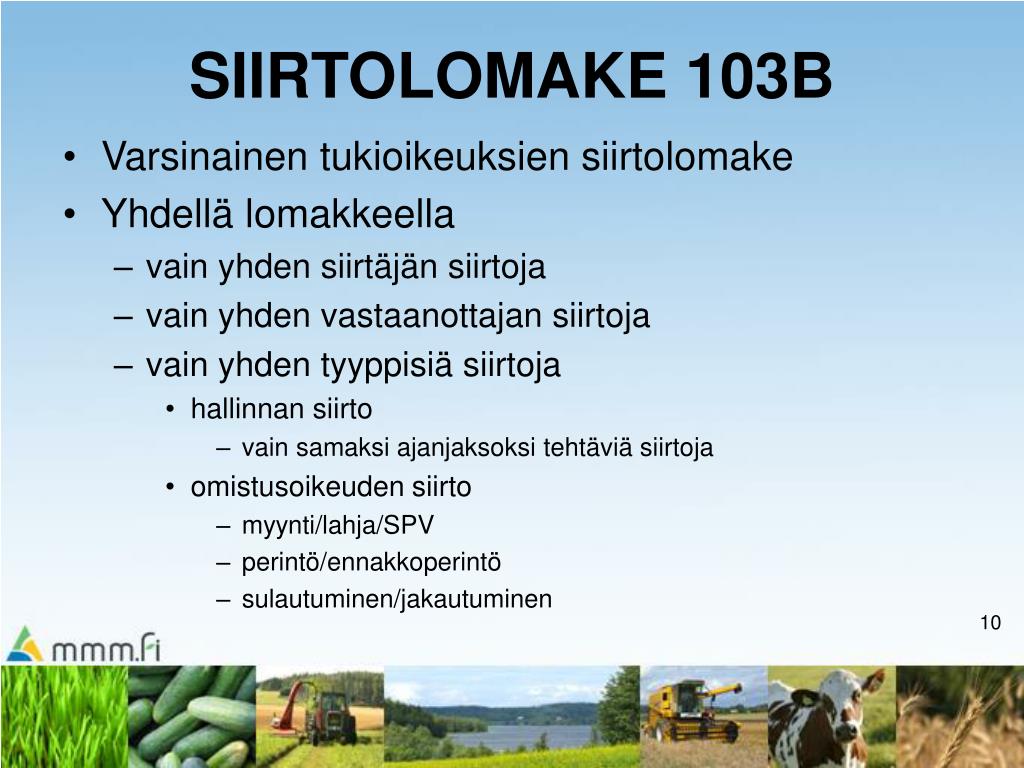 SIIRTOLOMAKE 103B

• Varsinainen tukioikeuksien siirtolomake
• Yhdellä lomakkeella
– vain yhden siirtäjän siirtoja
– vain yhden vastaanottajan siirtoja
– vain yhden tyyppisiä siirtoja
• hallinnan siirto
– vain samaksi ajanjaksoksi tehtäviä siirtoja
• omistusoikeuden siirto
– myynti/lahja/SPV
– perintö/ennakkoperintö
– sulautuminen/jakautuminen

10

mmm.fi